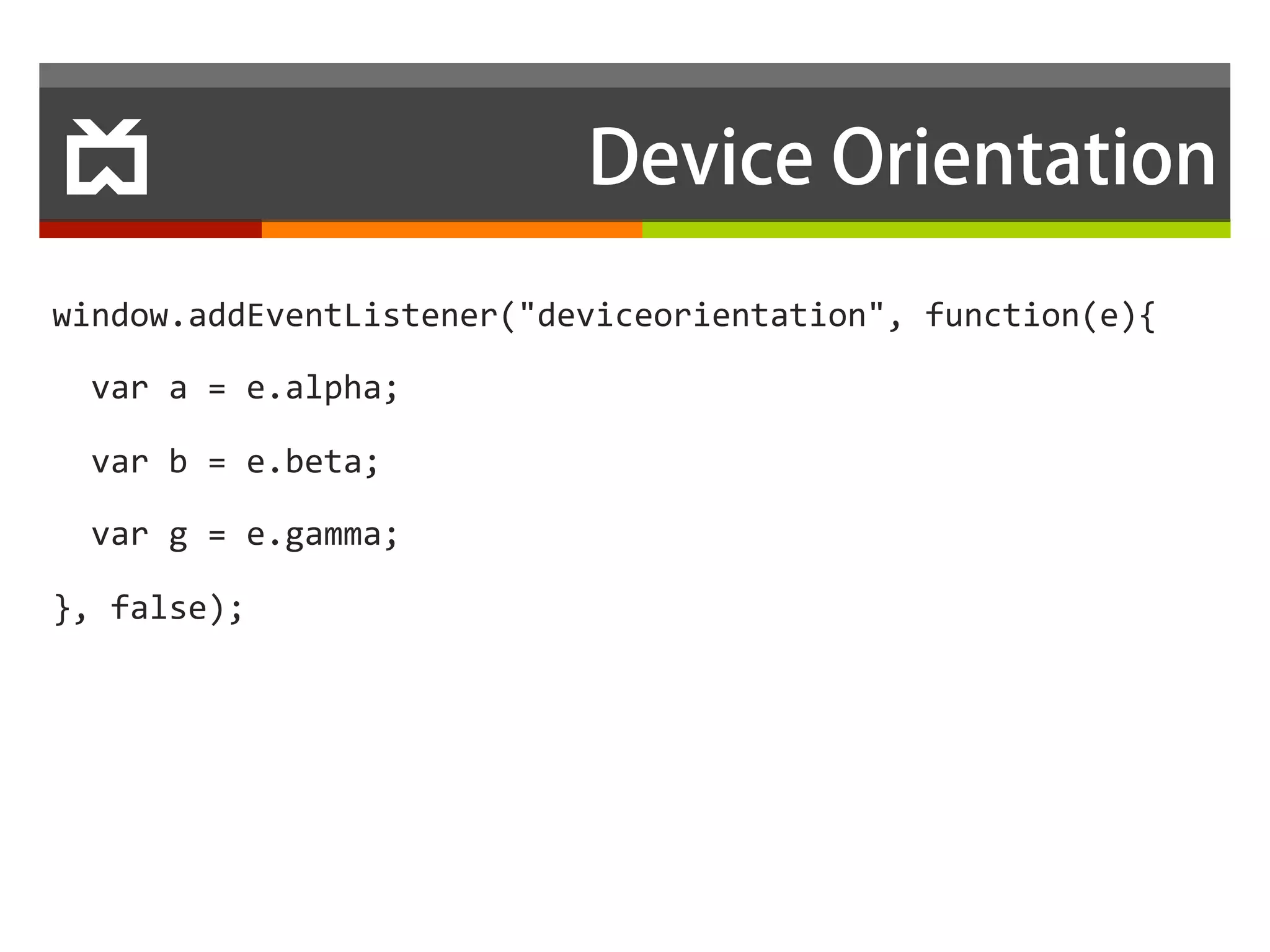 Device Orientation

window.addEventListener("deviceorientation", function(e){

  var a = e.alpha;

  var b = e.beta;

  var g = e.gamma;

}, false);